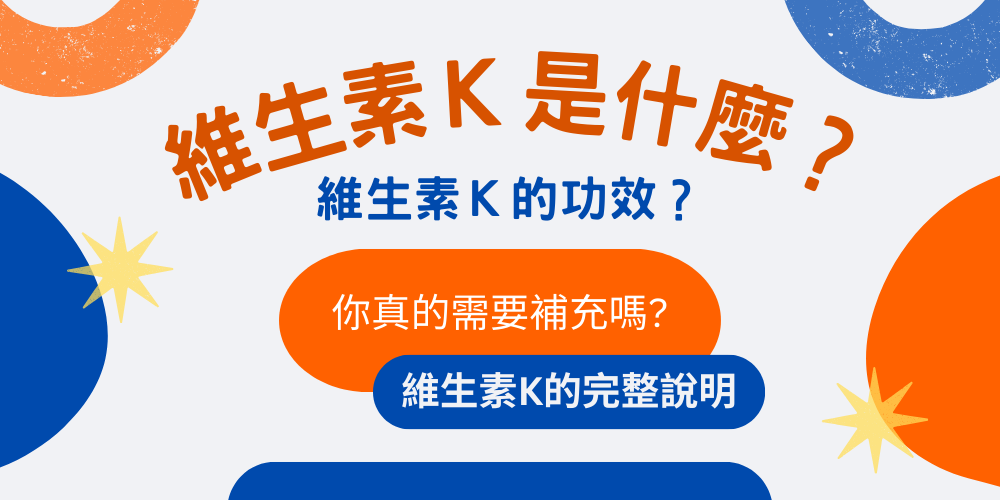 維生素K 是什麼？

維生素K 的功效？

你真的需要補充嗎?

維生素K的完整說明